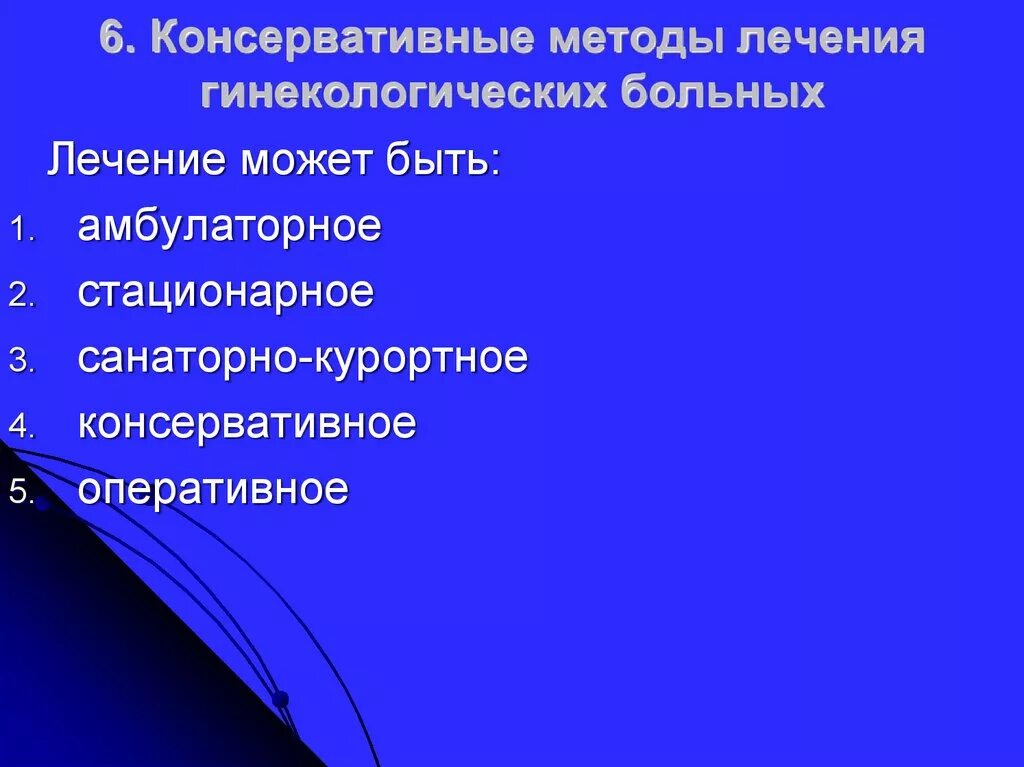 6. Консервативные методы лечения гинекологических больных

Лечение может быть:

1. амбулаторное
2. стационарное
3. санаторно-курортное
4. консервативное
5. оперативное